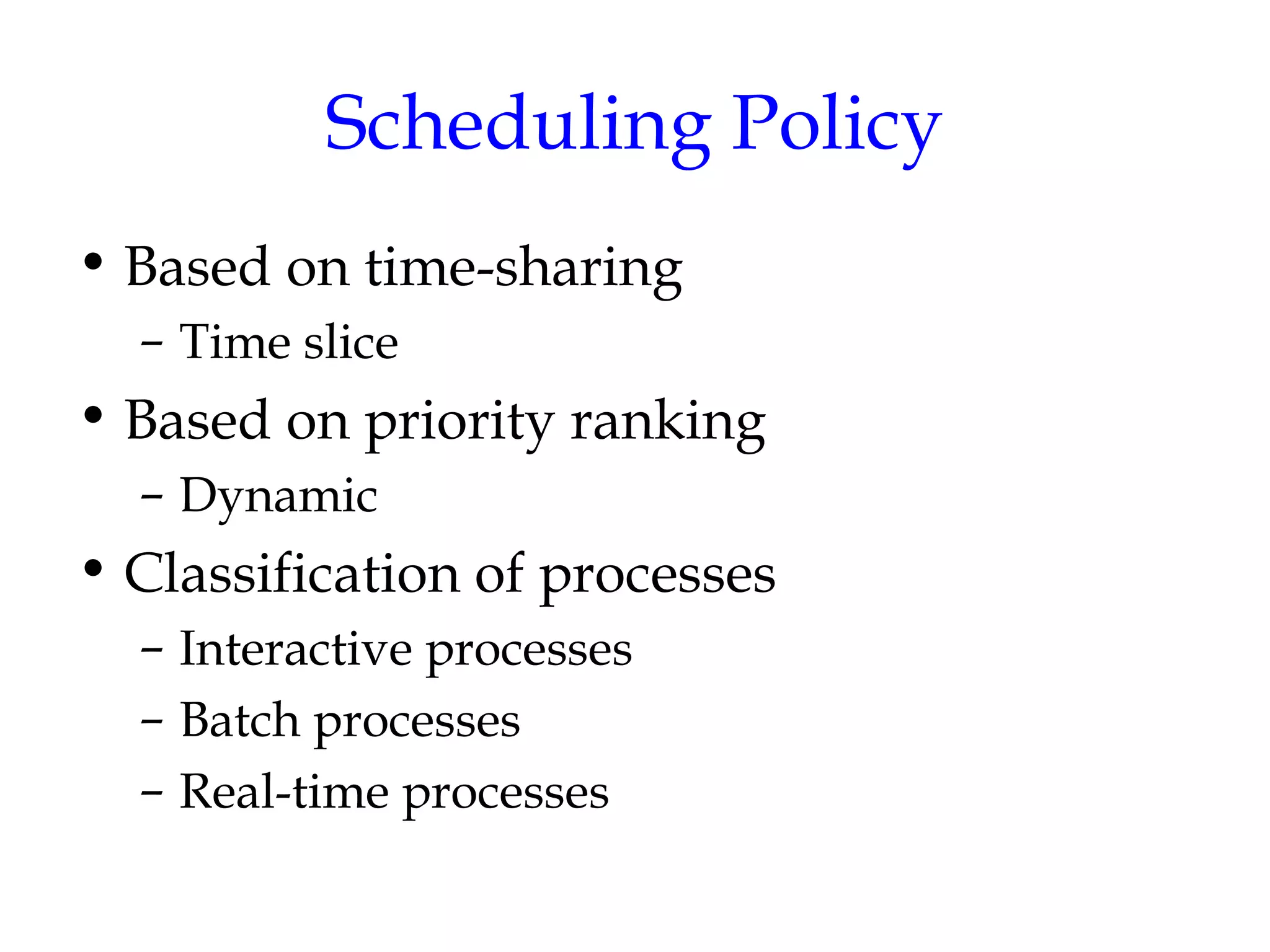 Scheduling Policy

• Based on time-sharing
  – Time slice
• Based on priority ranking
  – Dynamic
• Classification of processes
  – Interactive processes
  – Batch processes
  – Real-time processes